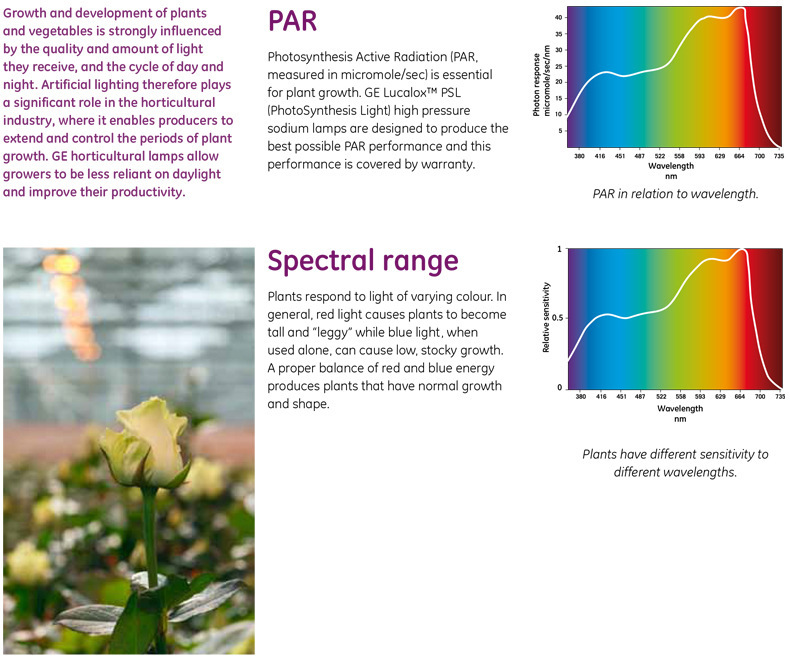 Growth and development of plants and vegetables is strongly influenced by the quality and amount of light they receive, and the cycle of day and night. Artificial lighting therefore plays a significant role in the horticultural industry, where it enables producers to extend and control the periods of plant growth. GE horticultural lamps allow growers to be less reliant on daylight and improve their productivity.

PAR

Photosynthesis Active Radiation (PAR, measured in micromole/sec) is essential for plant growth. GE Lucalox™ PSL (PhotoSynthesis Light) high pressure sodium lamps are designed to produce the best possible PAR performance and this performance is covered by warranty.

Photon response micromole/sec/nm
40
35
30
25
20
15
10
5
380 416 451 487 522 558 593 629 664 700 735
Wavelength nm

PAR in relation to wavelength.

Spectral range

Plants respond to light of varying colour. In general, red light causes plants to become tall and "leggy" while blue light, when used alone, can cause low, stocky growth. A proper balance of red and blue energy produces plants that have normal growth and shape.

Relative sensitivity
1
0.5
0
380 416 451 487 522 558 593 629 664 700 735
Wavelength nm

Plants have different sensitivity to different wavelengths.